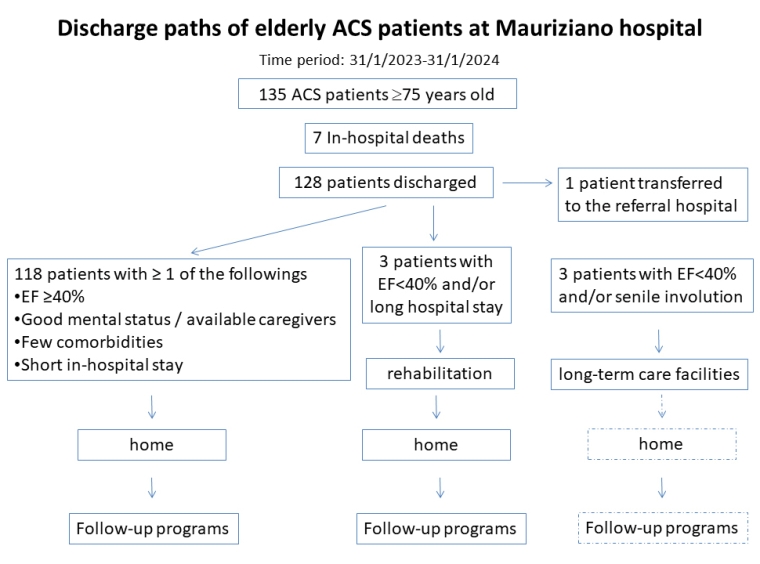 Discharge paths of elderly ACS patients at Mauriziano hospital

Time period: 31/1/2023-31/1/2024

135 ACS patients ≥75 years old

7 In-hospital deaths

128 patients discharged

1 patient transferred to the referral hospital

118 patients with ≥ 1 of the followings
•EF ≥40%
•Good mental status / available caregivers
•Few comorbidities
•Short in-hospital stay

home

Follow-up programs

3 patients with EF<40% and/or long hospital stay

rehabilitation

home

Follow-up programs

3 patients with EF<40% and/or senile involution

long-term care facilities

home

Follow-up programs